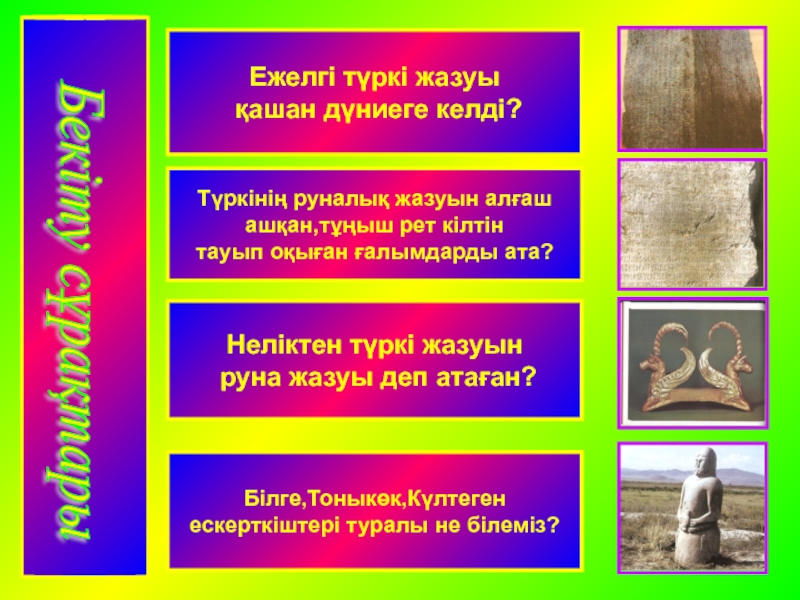 Бекіту сұрақтары

Ежелгі түркі жазуы қашан дүниеге келді?

Түркінің руналық жазуын алғаш ашқан,тұңыш рет кілтін тауып оқыған ғалымдарды ата?

Неліктен түркі жазуын руна жазуы деп атаған?

Білге,Тоныкөк,Күлтеген ескерткіштері туралы не білеміз?